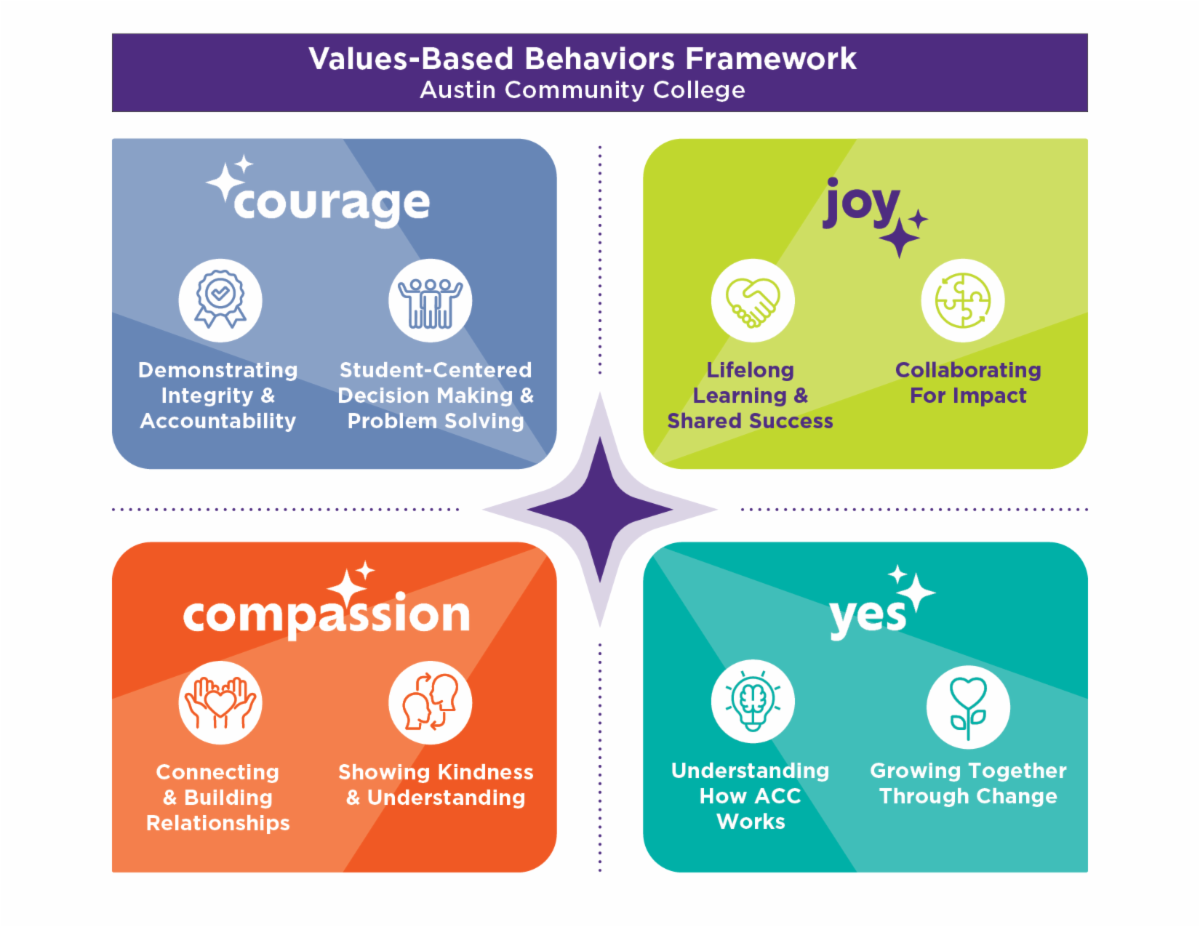 Values-Based Behaviors Framework
Austin Community College

courage

Demonstrating Integrity & Accountability

Student-Centered Decision Making & Problem Solving

joy

Lifelong Learning & Shared Success

Collaborating For Impact

compassion

Connecting & Building Relationships

Showing Kindness & Understanding

yes

Understanding How ACC Works

Growing Together Through Change